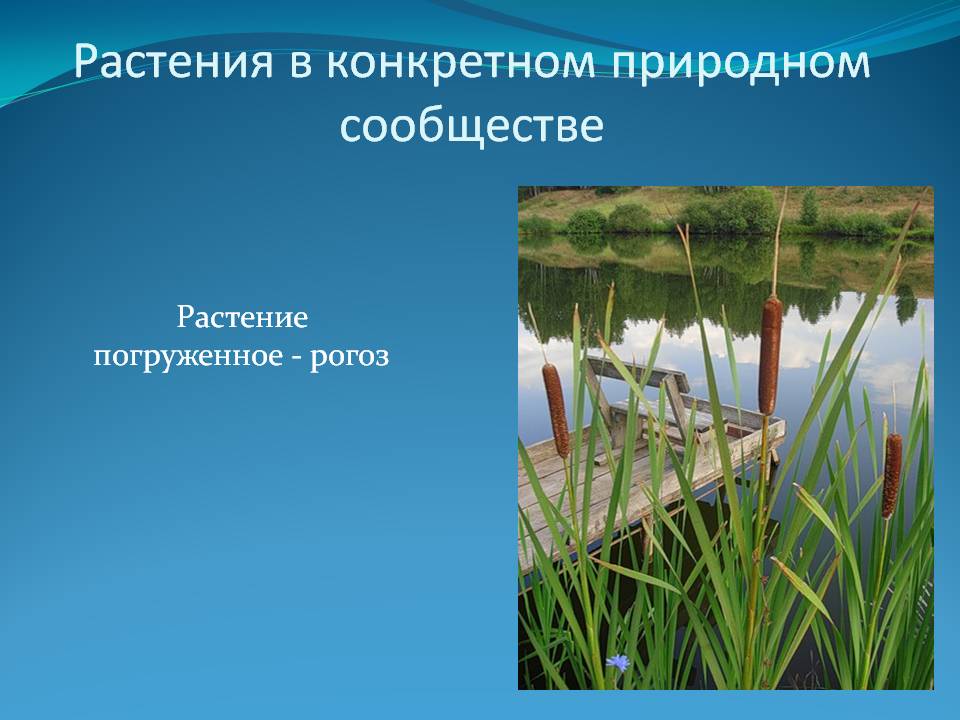 Растения в конкретном природном сообществе

Растение погруженное - рогоз